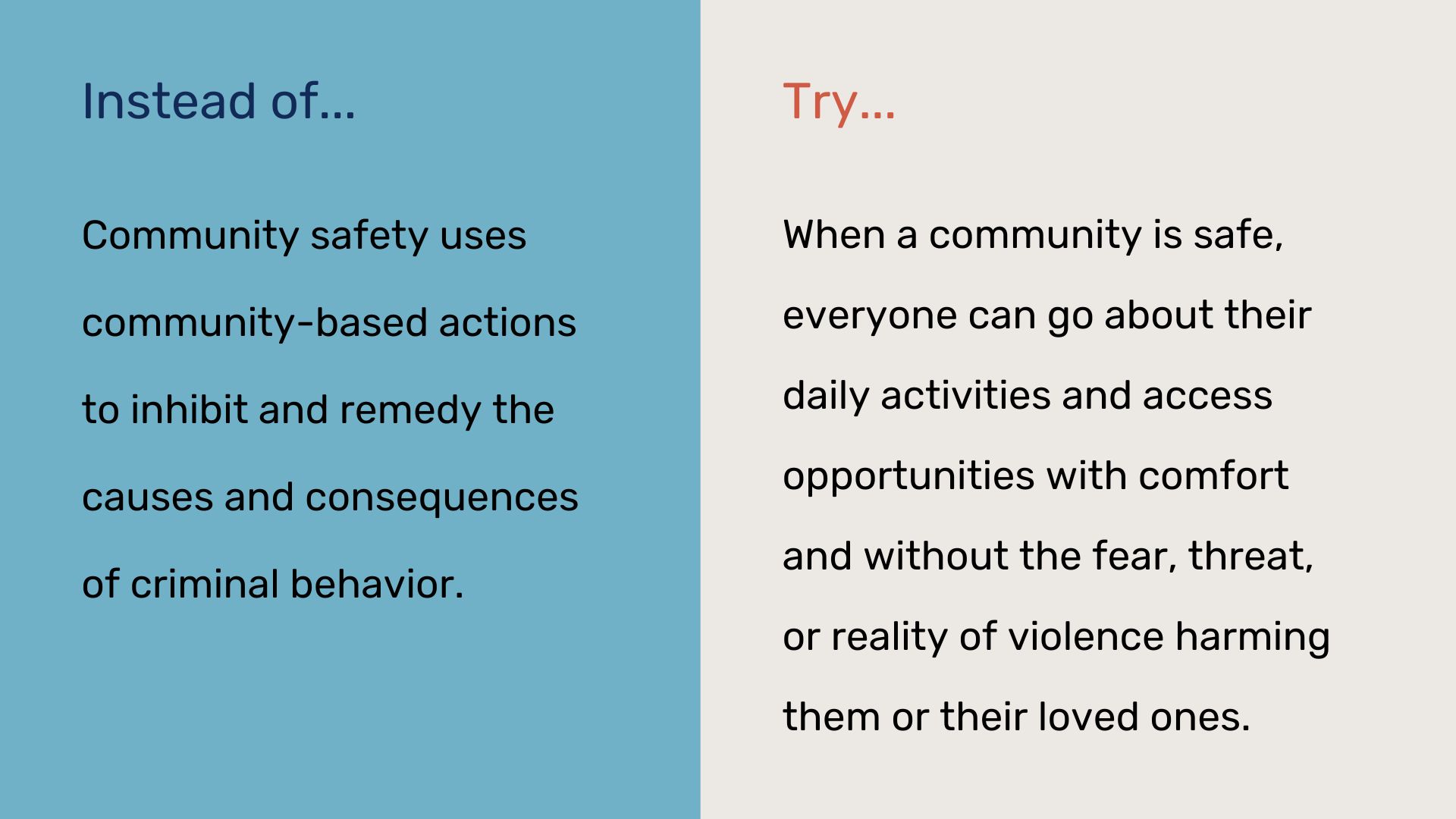 Instead of…

Community safety uses community-based actions to inhibit and remedy the causes and consequences of criminal behavior.

Try…

When a community is safe, everyone can go about their daily activities and access opportunities with comfort and without the fear, threat, or reality of violence harming them or their loved ones.